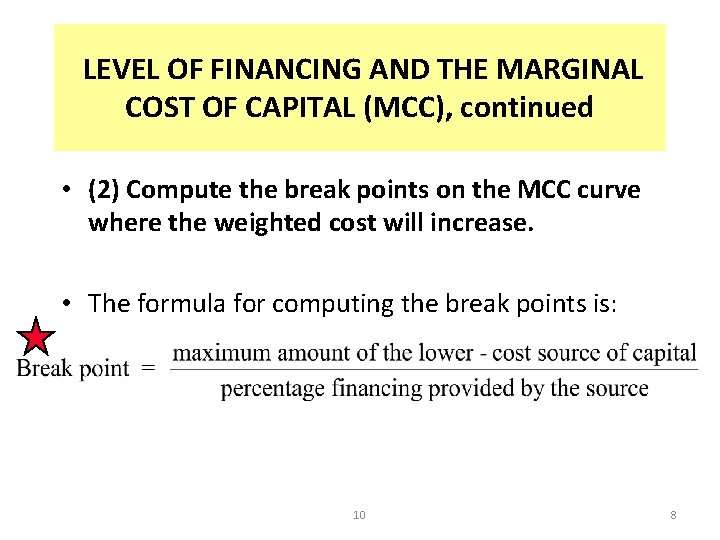 LEVEL OF FINANCING AND THE MARGINAL COST OF CAPITAL (MCC), continued

• (2) Compute the break points on the MCC curve where the weighted cost will increase.

• The formula for computing the break points is:

$\text{Break point} = \frac{\text{maximum amount of the lower - cost source of capital}}{\text{percentage financing provided by the source}}$

10

8